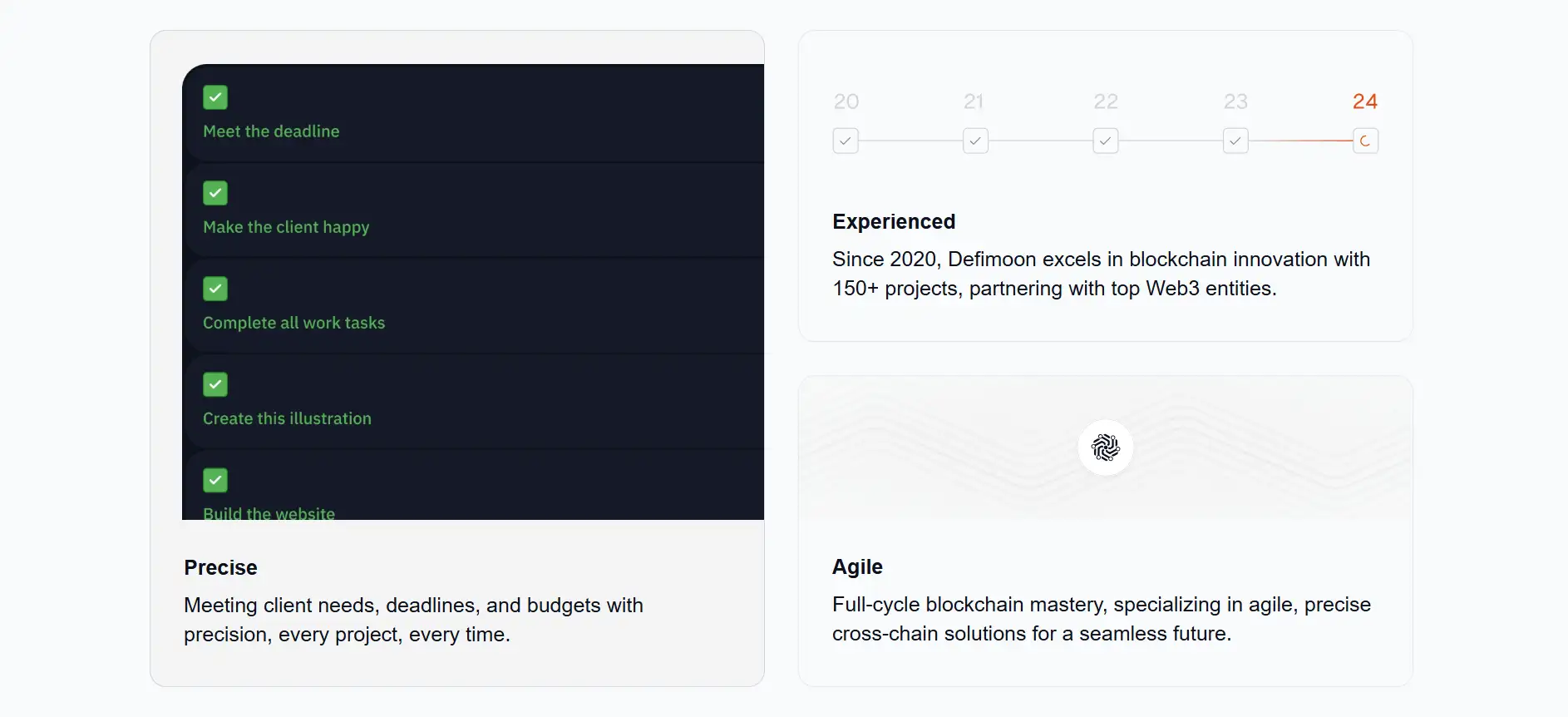 Meet the deadline

Make the client happy

Complete all work tasks

Create this illustration

Build the website

Precise

Meeting client needs, deadlines, and budgets with precision, every project, every time.

20 21 22 23 24

Experienced

Since 2020, Defimoon excels in blockchain innovation with 150+ projects, partnering with top Web3 entities.

Agile

Full-cycle blockchain mastery, specializing in agile, precise cross-chain solutions for a seamless future.